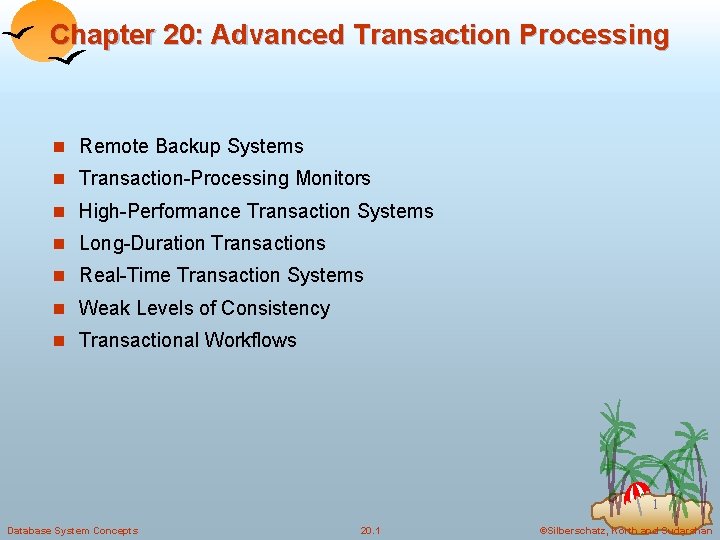 Chapter 20: Advanced Transaction Processing

- Remote Backup Systems
- Transaction-Processing Monitors
- High-Performance Transaction Systems
- Long-Duration Transactions
- Real-Time Transaction Systems
- Weak Levels of Consistency
- Transactional Workflows

1

Database System Concepts 20.1 ©Silberschatz, Korth and Sudarshan